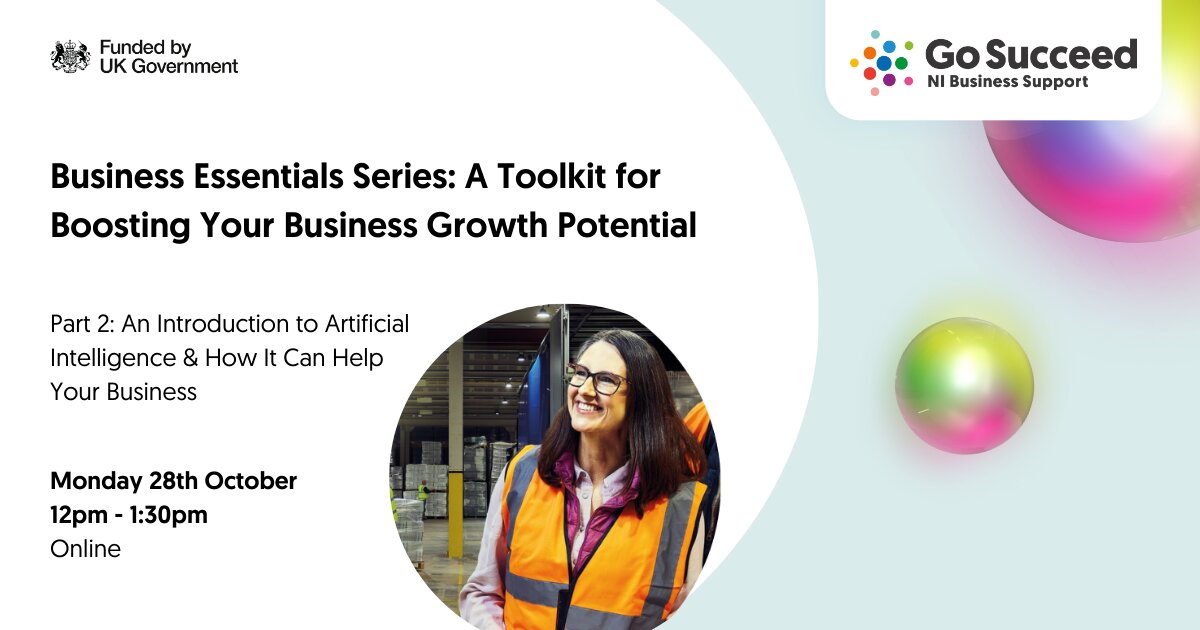 Funded by
UK Government

Go Succeed
NI Business Support

Business Essentials Series: A Toolkit for Boosting Your Business Growth Potential

Part 2: An Introduction to Artificial Intelligence & How It Can Help Your Business

Monday 28th October
12pm - 1:30pm
Online